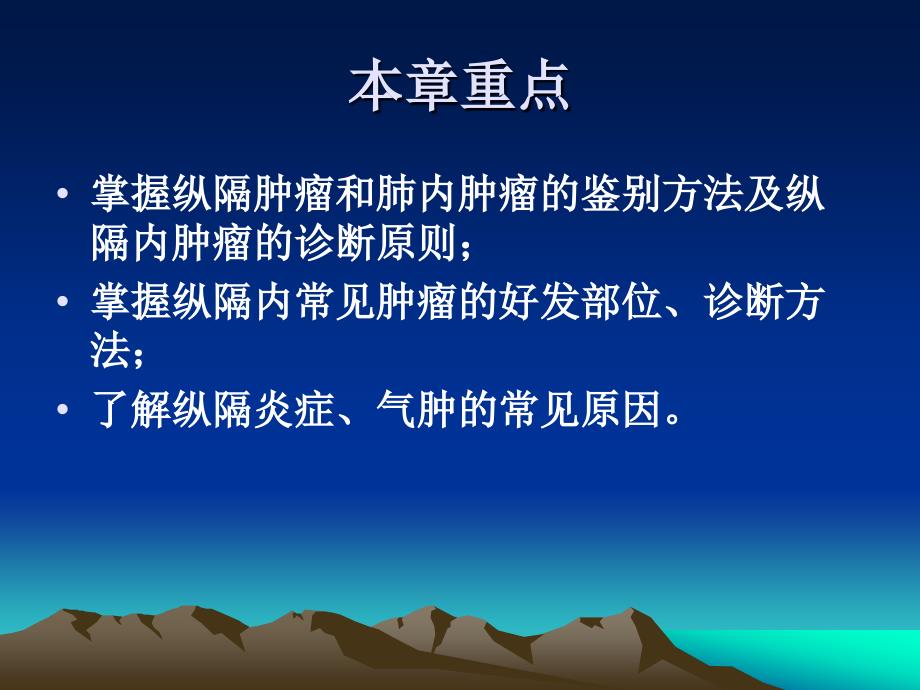 本章重点

• 掌握纵隔肿瘤和肺内肿瘤的鉴别方法及纵隔内肿瘤的诊断原则；
• 掌握纵隔内常见肿瘤的好发部位、诊断方法；
• 了解纵隔炎症、气肿的常见原因。